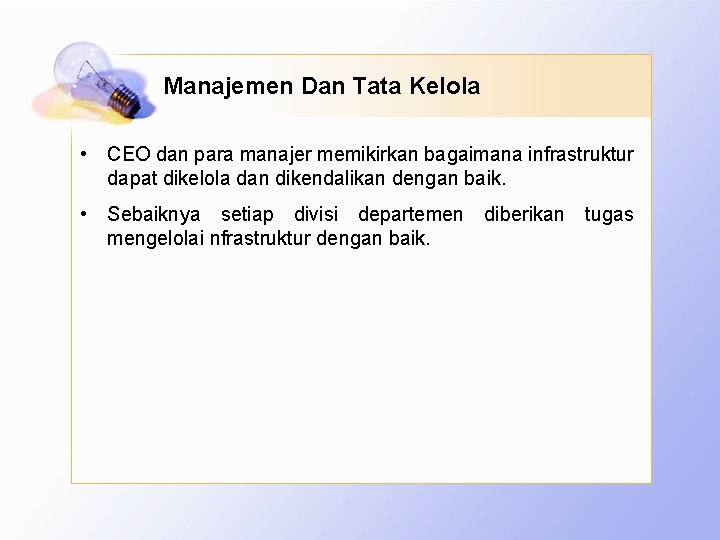 Manajemen Dan Tata Kelola

• CEO dan para manajer memikirkan bagaimana infrastruktur dapat dikelola dan dikendalikan dengan baik.

• Sebaiknya setiap divisi departemen diberikan tugas mengelolai nfrastruktur dengan baik.